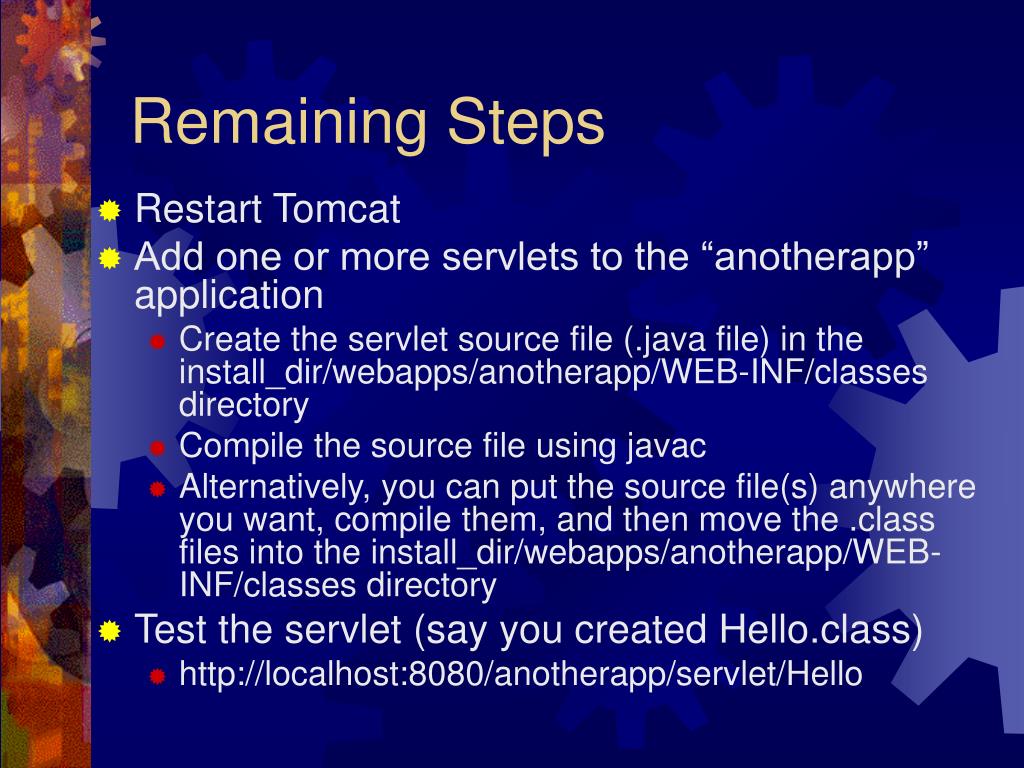 Remaining Steps

Restart Tomcat

Add one or more servlets to the “anotherapp” application

Create the servlet source file (.java file) in the install_dir/webapps/anotherapp/WEB-INF/classes directory

Compile the source file using javac

Alternatively, you can put the source file(s) anywhere you want, compile them, and then move the .class files into the install_dir/webapps/anotherapp/WEB-INF/classes directory

Test the servlet (say you created Hello.class)

http://localhost:8080/anotherapp/servlet/Hello